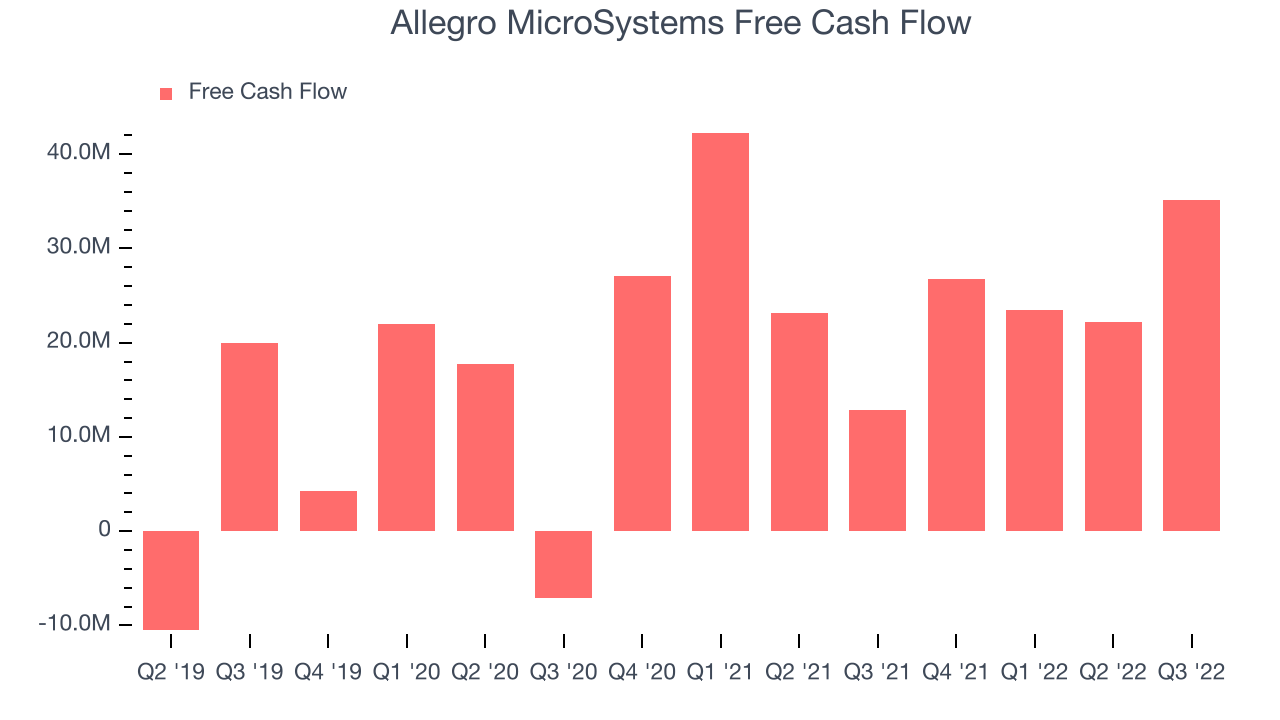 Allegro MicroSystems Free Cash Flow

Free Cash Flow

40.0M
30.0M
20.0M
10.0M
0
-10.0M

Q2 '19
Q3 '19
Q4 '19
Q1 '20
Q2 '20
Q3 '20
Q4 '20
Q1 '21
Q2 '21
Q3 '21
Q4 '21
Q1 '22
Q2 '22
Q3 '22